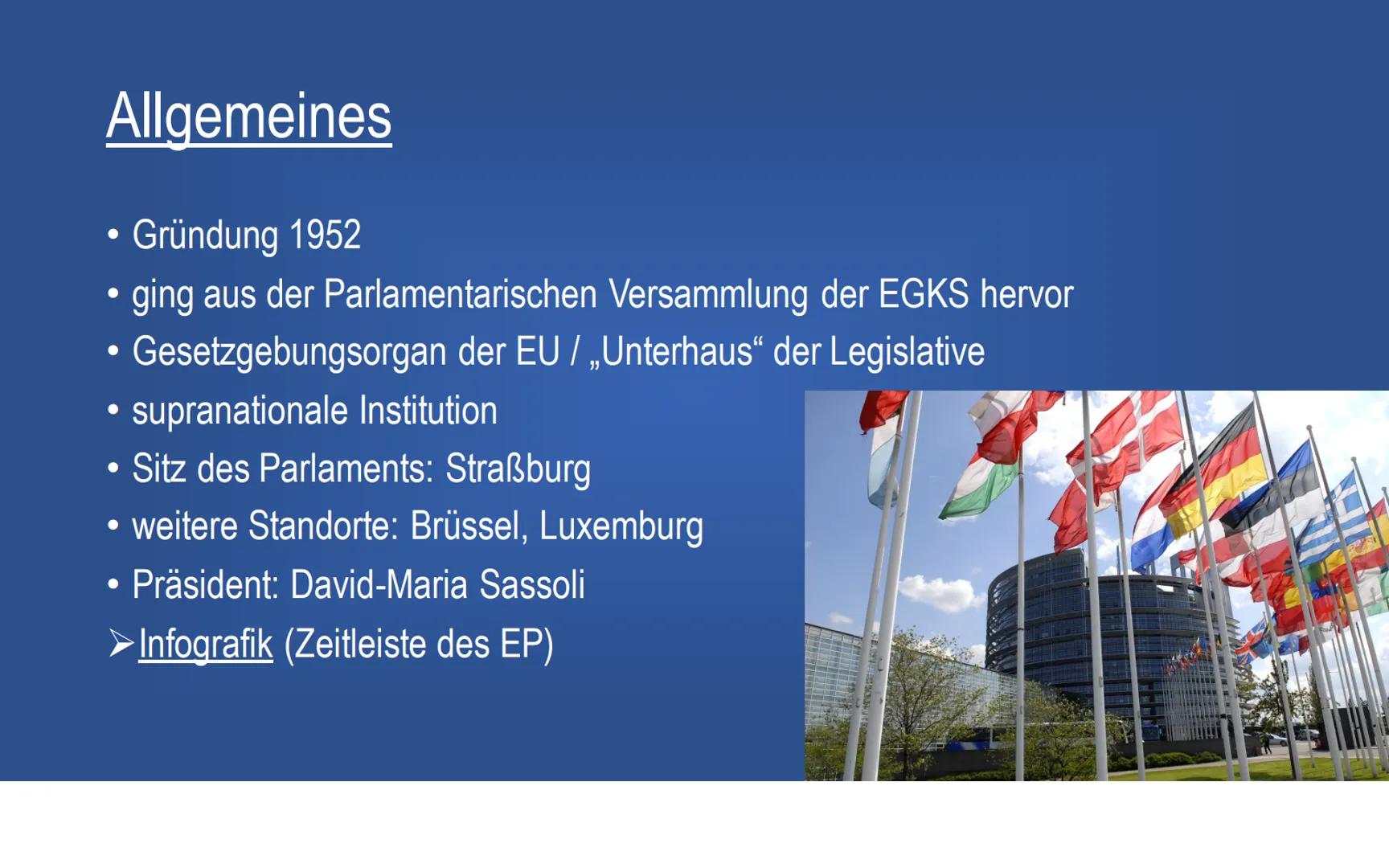 Allgemeines

• Gründung 1952
• ging aus der Parlamentarischen Versammlung der EGKS hervor
• Gesetzgebungsorgan der EU / „Unterhaus“ der Legislative
• supranationale Institution
• Sitz des Parlaments: Straßburg
• weitere Standorte: Brüssel, Luxemburg
• Präsident: David-Maria Sassoli
➢ Infografik (Zeitleiste des EP)